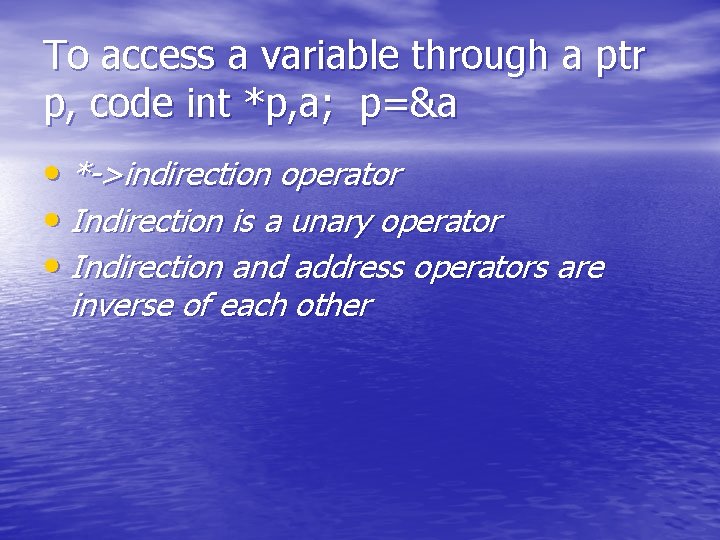 To access a variable through a ptr p, code int *p,a;  p=&a

• *->indirection operator
• Indirection is a unary operator
• Indirection and address operators are inverse of each other